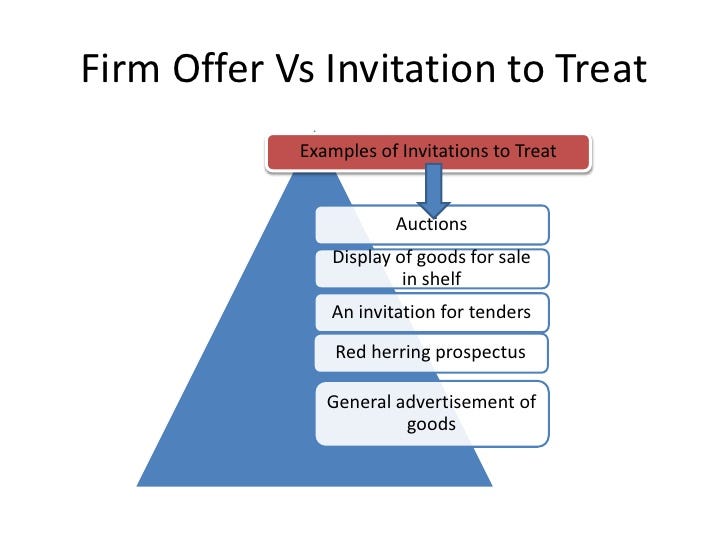 Firm Offer Vs Invitation to Treat

Examples of Invitations to Treat

Auctions

Display of goods for sale in shelf

An invitation for tenders

Red herring prospectus

General advertisement of goods